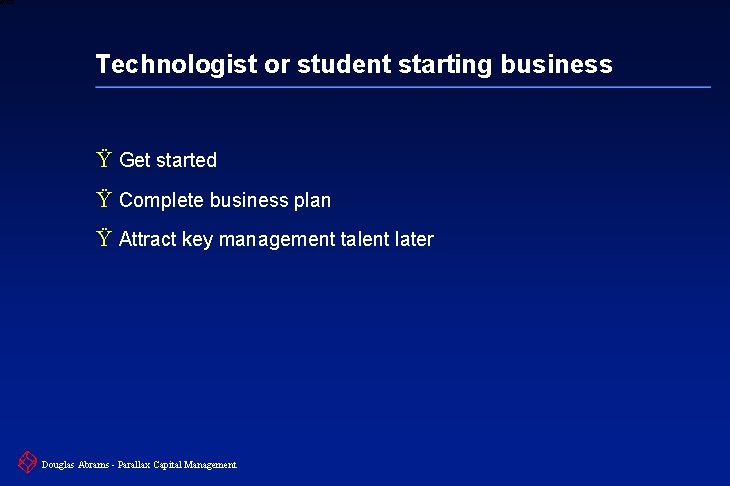 Technologist or student starting business

Ÿ Get started

Ÿ Complete business plan

Ÿ Attract key management talent later

Douglas Abrams - Parallax Capital Management